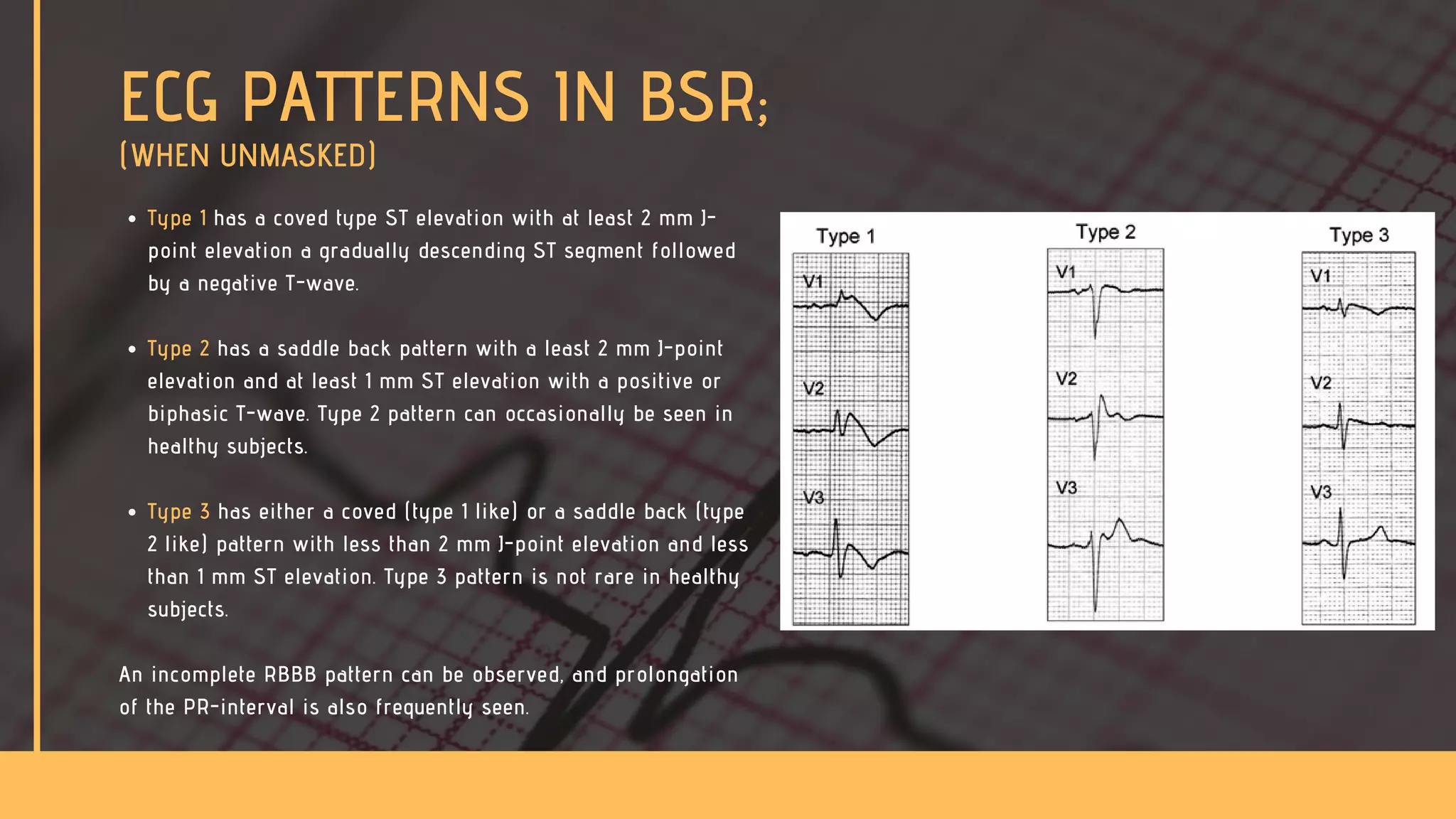 ECG PATTERNS IN BSR;
(WHEN UNMASKED)

• Type 1 has a coved type ST elevation with at least 2 mm J-point elevation a gradually descending ST segment followed by a negative T-wave.

• Type 2 has a saddle back pattern with a least 2 mm J-point elevation and at least 1 mm ST elevation with a positive or biphasic T-wave. Type 2 pattern can occasionally be seen in healthy subjects.

• Type 3 has either a coved (type 1 like) or a saddle back (type 2 like) pattern with less than 2 mm J-point elevation and less than 1 mm ST elevation. Type 3 pattern is not rare in healthy subjects.

An incomplete RBBB pattern can be observed, and prolongation of the PR-interval is also frequently seen.

Type 1
V1
V2
V3

Type 2
V1
V2
V3

Type 3
V1
V2
V3